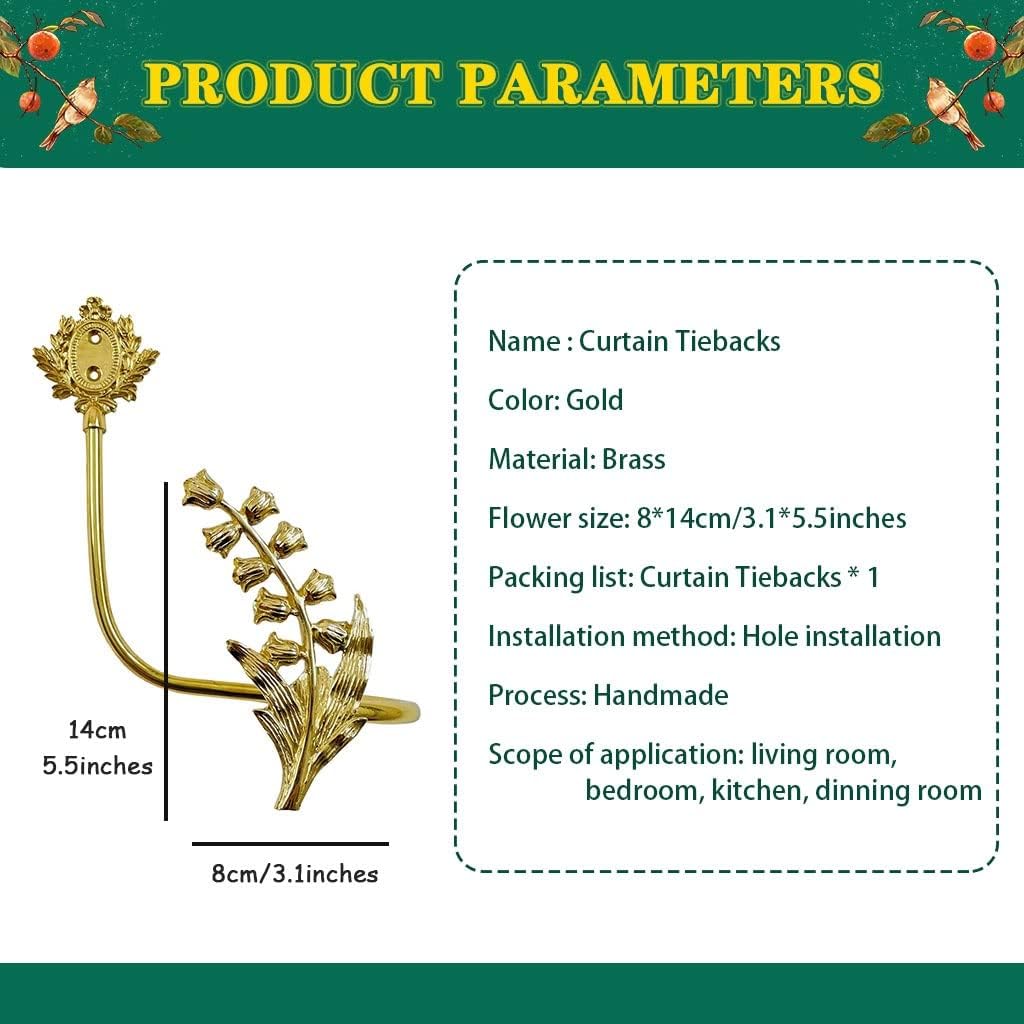 PRODUCT PARAMETERS

14cm
5.5inches

8cm/3.1inches

Name : Curtain Tiebacks

Color: Gold

Material: Brass

Flower size: 8*14cm/3.1*5.5inches

Packing list: Curtain Tiebacks * 1

Installation method: Hole installation

Process: Handmade

Scope of application: living room, bedroom, kitchen, dinning room